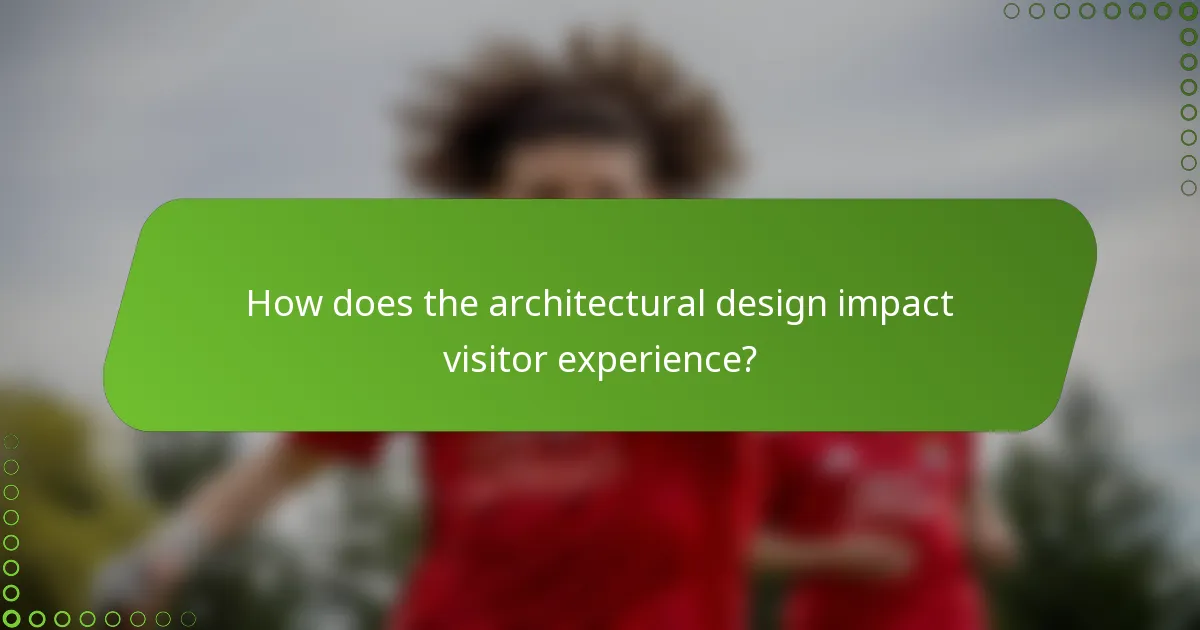 How does the architectural design impact visitor experience?